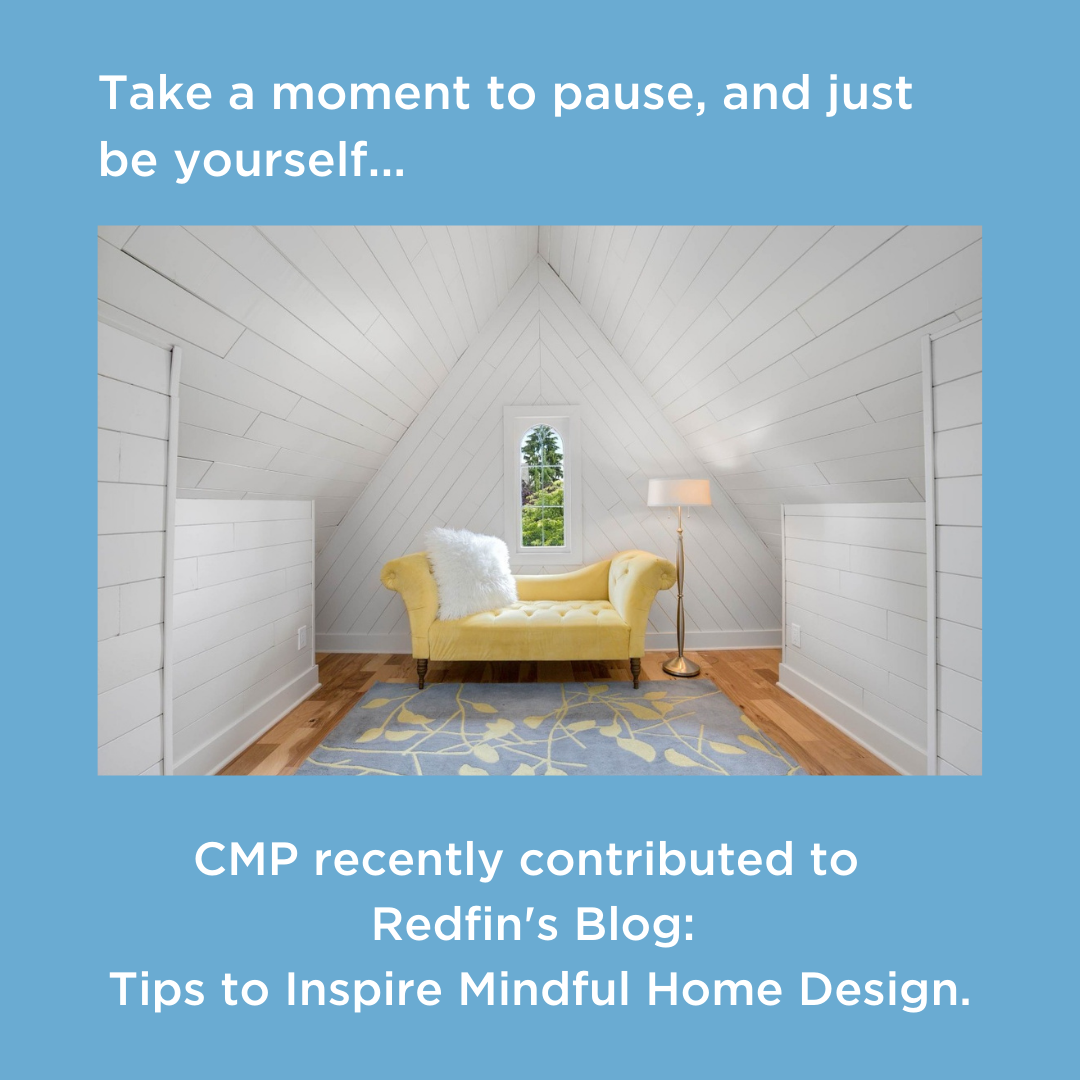 Take a moment to pause, and just be yourself...

CMP recently contributed to Redfin's Blog: Tips to Inspire Mindful Home Design.